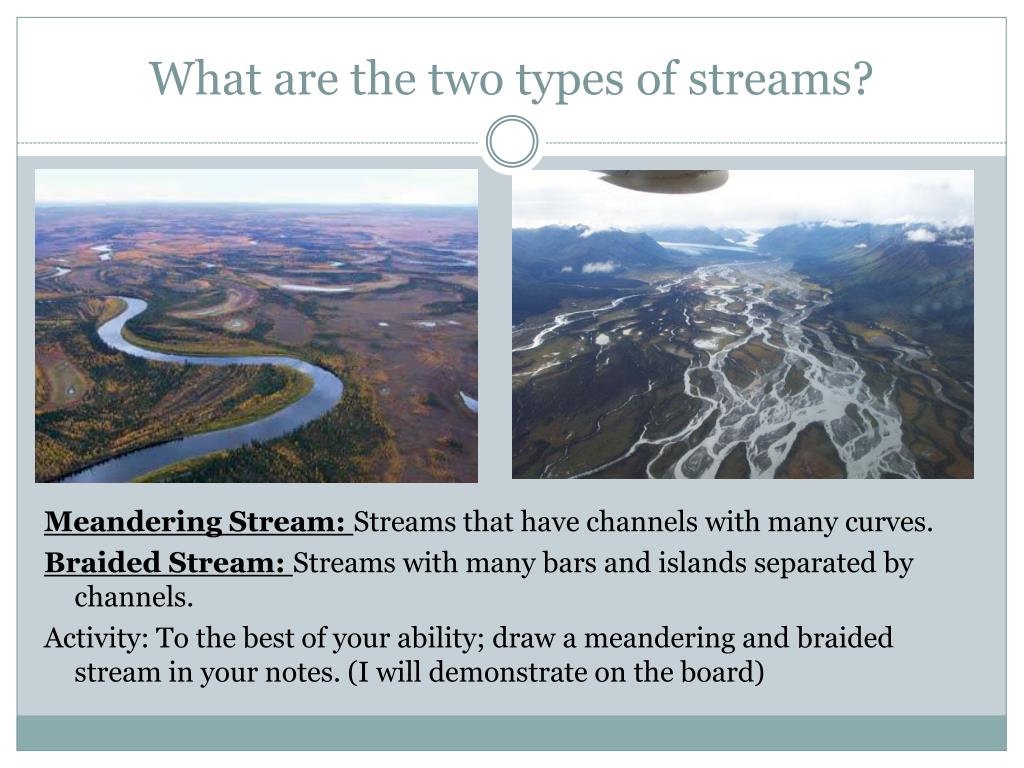 What are the two types of streams?

Meandering Stream: Streams that have channels with many curves.

Braided Stream: Streams with many bars and islands separated by channels.

Activity: To the best of your ability; draw a meandering and braided stream in your notes. (I will demonstrate on the board)